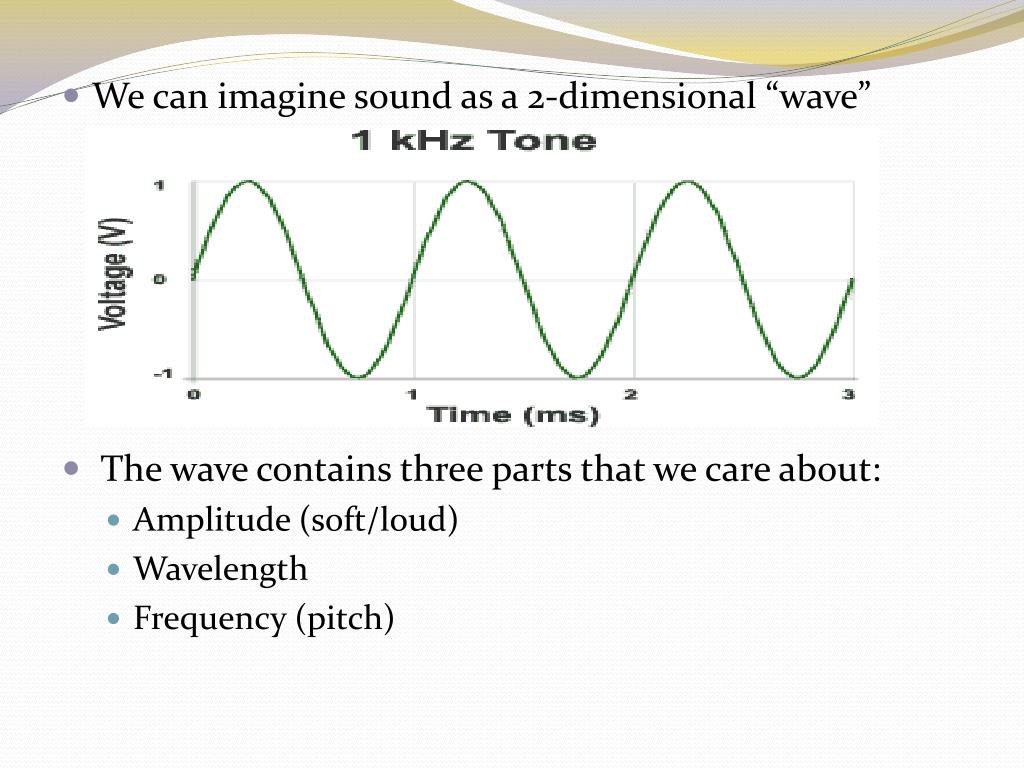 We can imagine sound as a 2-dimensional “wave”

1 kHz Tone

Voltage (V)

1

0

-1

0

1

2

3

Time (ms)

The wave contains three parts that we care about:

Amplitude (soft/loud)

Wavelength

Frequency (pitch)